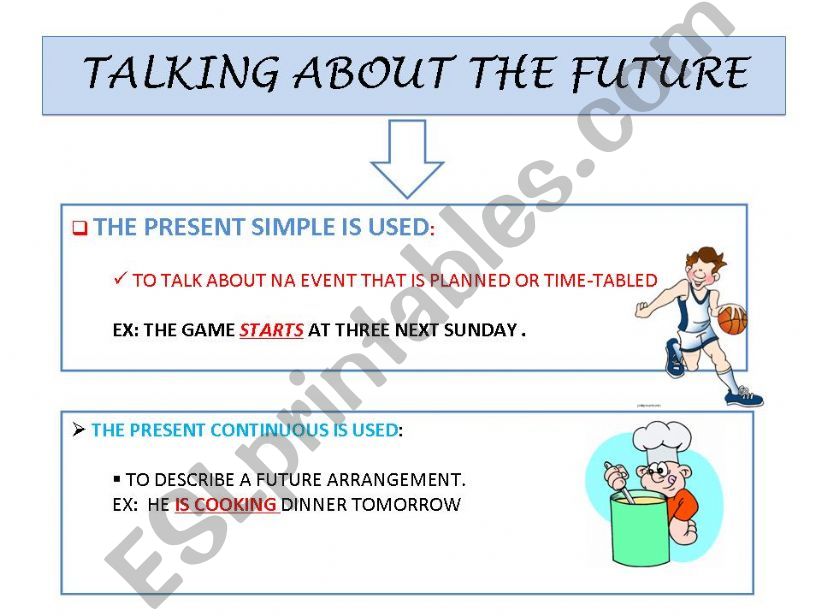 TALKING ABOUT THE FUTURE

❑ THE PRESENT SIMPLE IS USED:

✓ TO TALK ABOUT NA EVENT THAT IS PLANNED OR TIME-TABLED

EX: THE GAME STARTS AT THREE NEXT SUNDAY .

➢ THE PRESENT CONTINUOUS IS USED:

▪ TO DESCRIBE A FUTURE ARRANGEMENT.
EX: HE IS COOKING DINNER TOMORROW

ESLprintables.com